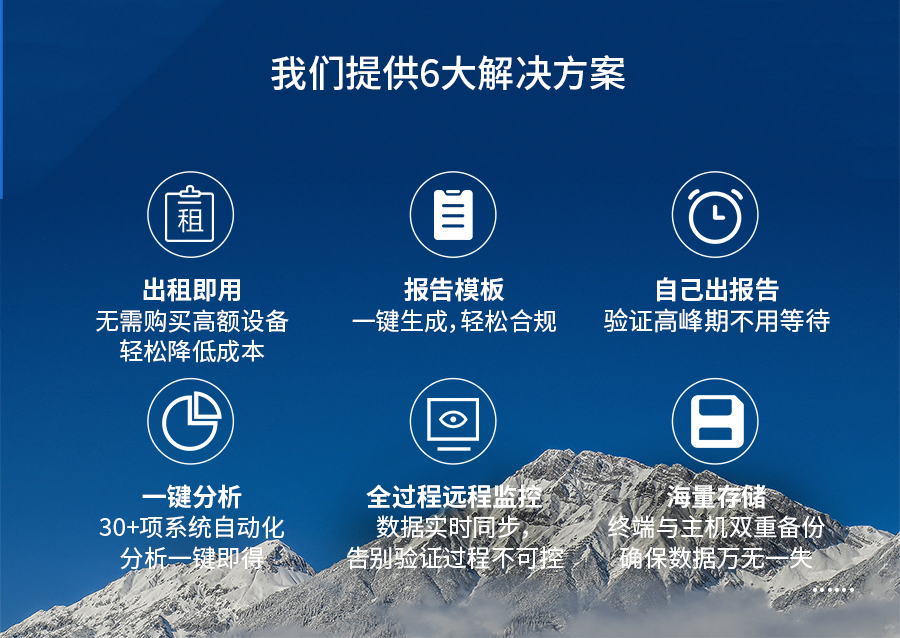 我们提供6大解决方案

租

出租即用
无需购买高额设备
轻松降低成本

报告模板
一键生成，轻松合规

自己出报告
验证高峰期不用等待

一键分析
30+项系统自动化
分析一键即得

全过程远程监控
数据实时同步，
告别验证过程不可控

海量存储
终端与主机双重备份
确保数据万无一失